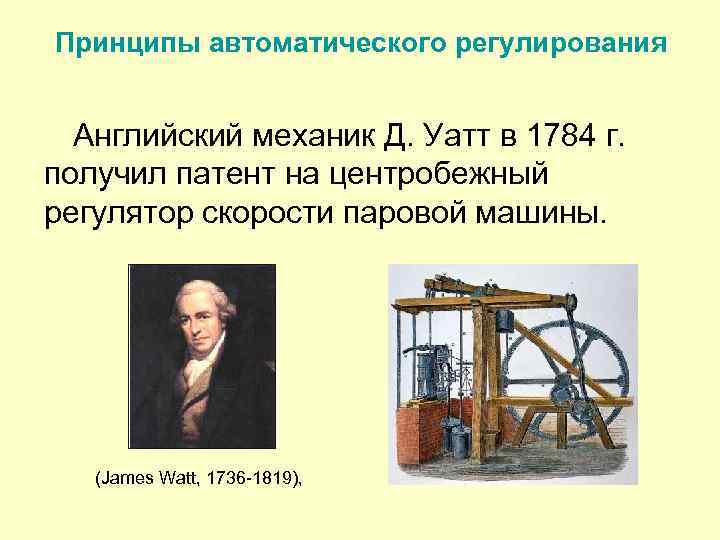 Принципы автоматического регулирования

Английский механик Д. Уатт в 1784 г. получил патент на центробежный регулятор скорости паровой машины.

(James Watt, 1736-1819),